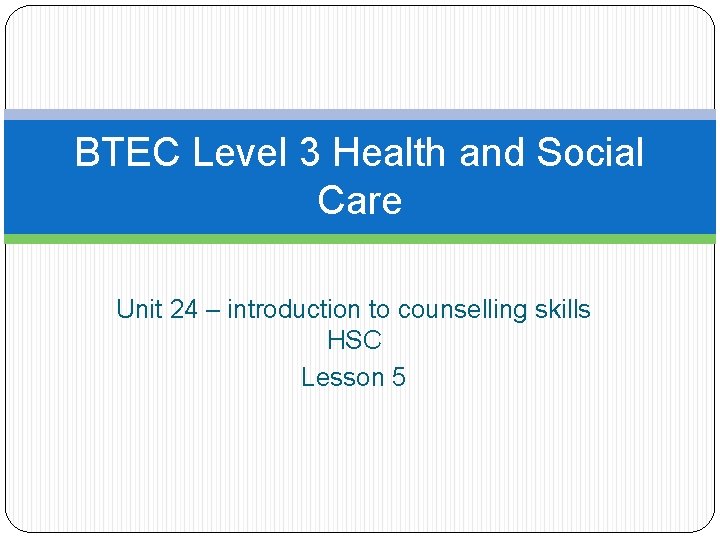 BTEC Level 3 Health and Social Care

Unit 24 – introduction to counselling skills HSC

Lesson 5